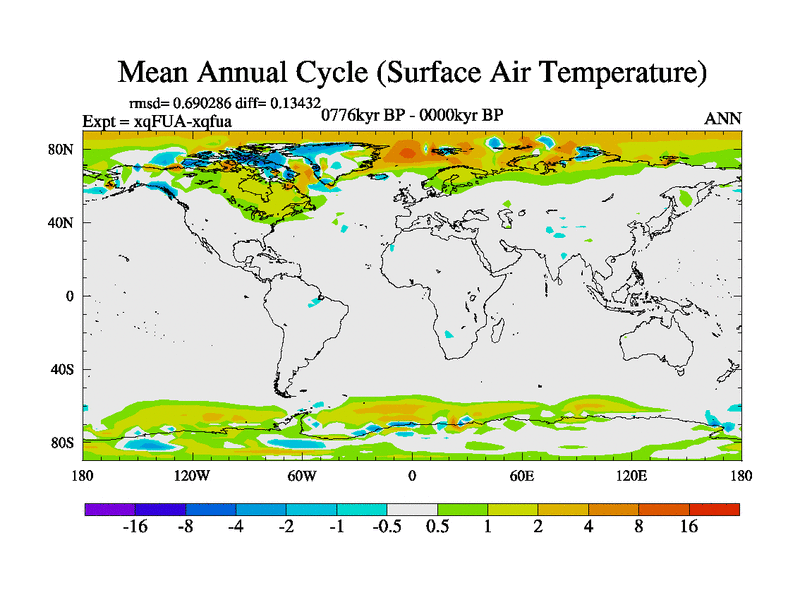 Mean Annual Cycle (Surface Air Temperature)

rmsd= 0.690286 diff= 0.13432
Expt = xqFUA-xqfua
0776kyr BP - 0000kyr BP
ANN

80N
40N
0
40S
80S

180
120W
60W
0
60E
120E
180

-16
-8
-4
-2
-1
-0.5
0.5
1
2
4
8
16